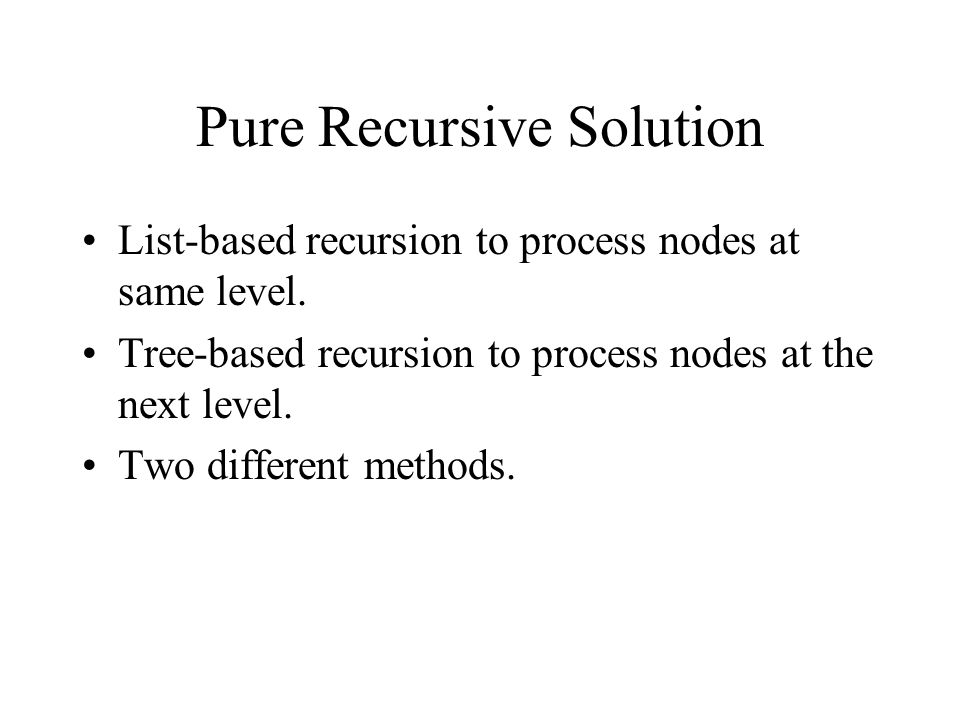 Pure Recursive Solution

• List-based recursion to process nodes at same level.
• Tree-based recursion to process nodes at the next level.
• Two different methods.